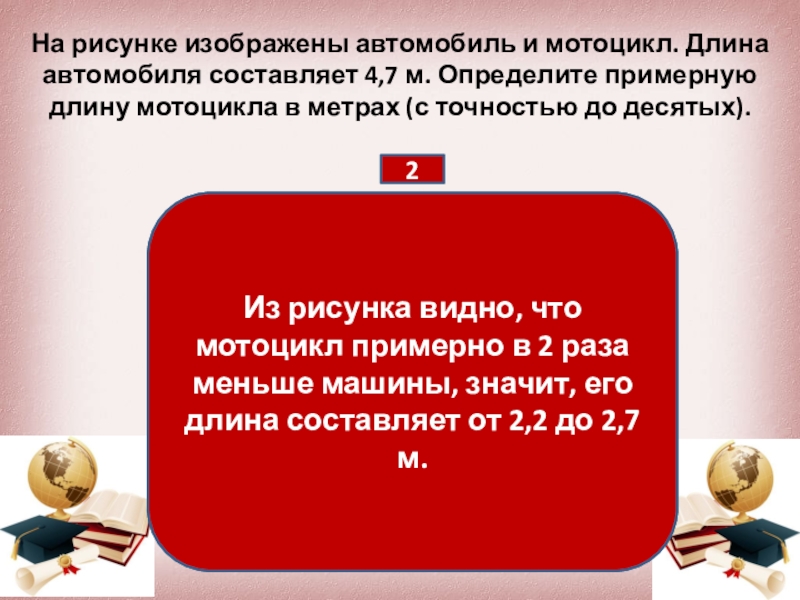 На рисунке изображены автомобиль и мотоцикл. Длина автомобиля составляет 4,7 м. Определите примерную длину мотоцикла в метрах (с точностью до десятых).

2

Из рисунка видно, что мотоцикл примерно в 2 раза меньше машины, значит, его длина составляет от 2,2 до 2,7 м.